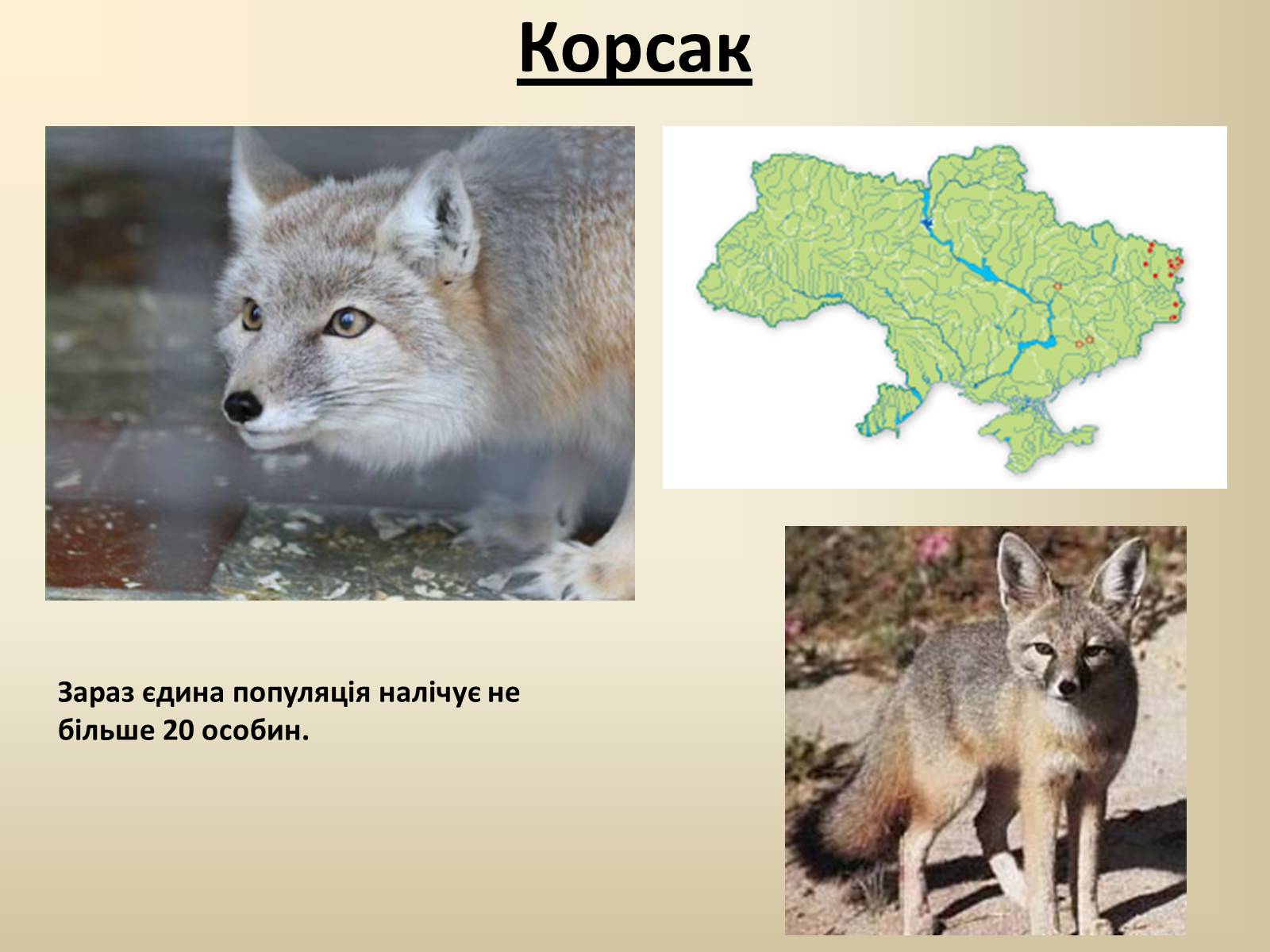 Корсак

Зараз єдина популяція налічує не більше 20 особин.